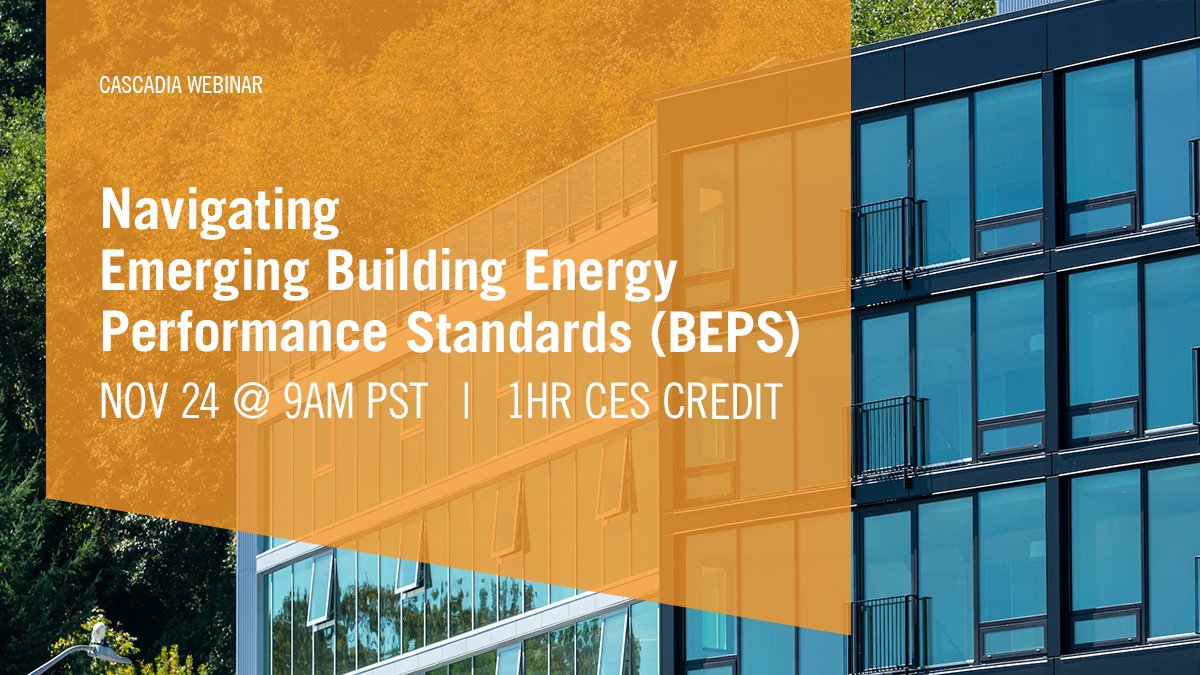 CASCADIA WEBINAR

Navigating
Emerging Building Energy
Performance Standards (BEPS)

NOV 24 @ 9AM PST | 1HR CES CREDIT